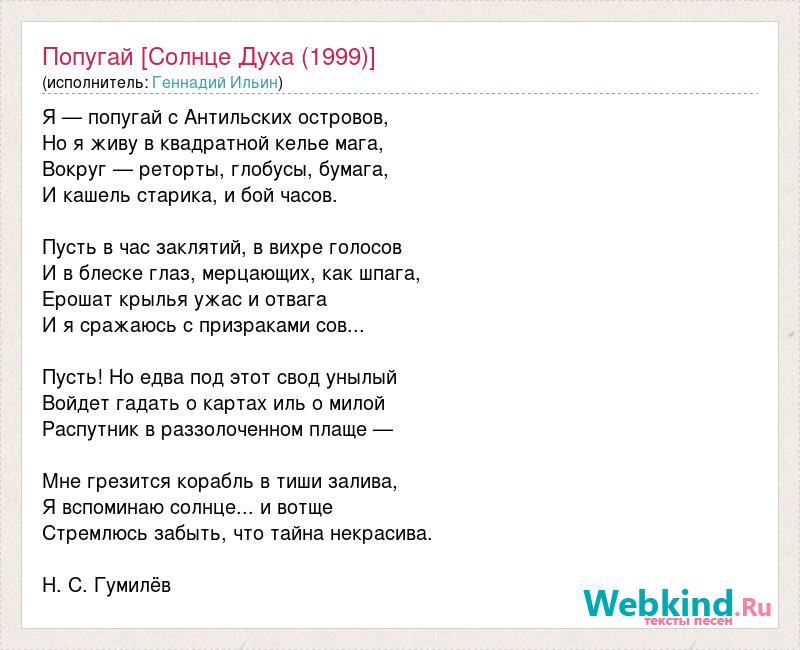 Попугай [Солнце Духа (1999)]
(исполнитель: Геннадий Ильин)

Я — попугай с Антильских островов,
Но я живу в квадратной келье мага,
Вокруг — реторты, глобусы, бумага,
И кашель старика, и бой часов.

Пусть в час заклятий, в вихре голосов
И в блеске глаз, мерцающих, как шпага,
Ерошат крылья ужас и отвага
И я сражаюсь с призраками сов...

Пусть! Но едва под этот свод унылый
Войдет гадать о картах иль о милой
Распутник в раззолоченном плаще —

Мне грезится корабль в тиши залива,
Я вспоминаю солнце... и вотще
Стремлюсь забыть, что тайна некрасива.

Н. С. Гумилёв

Webkind.Ru
тексты песен